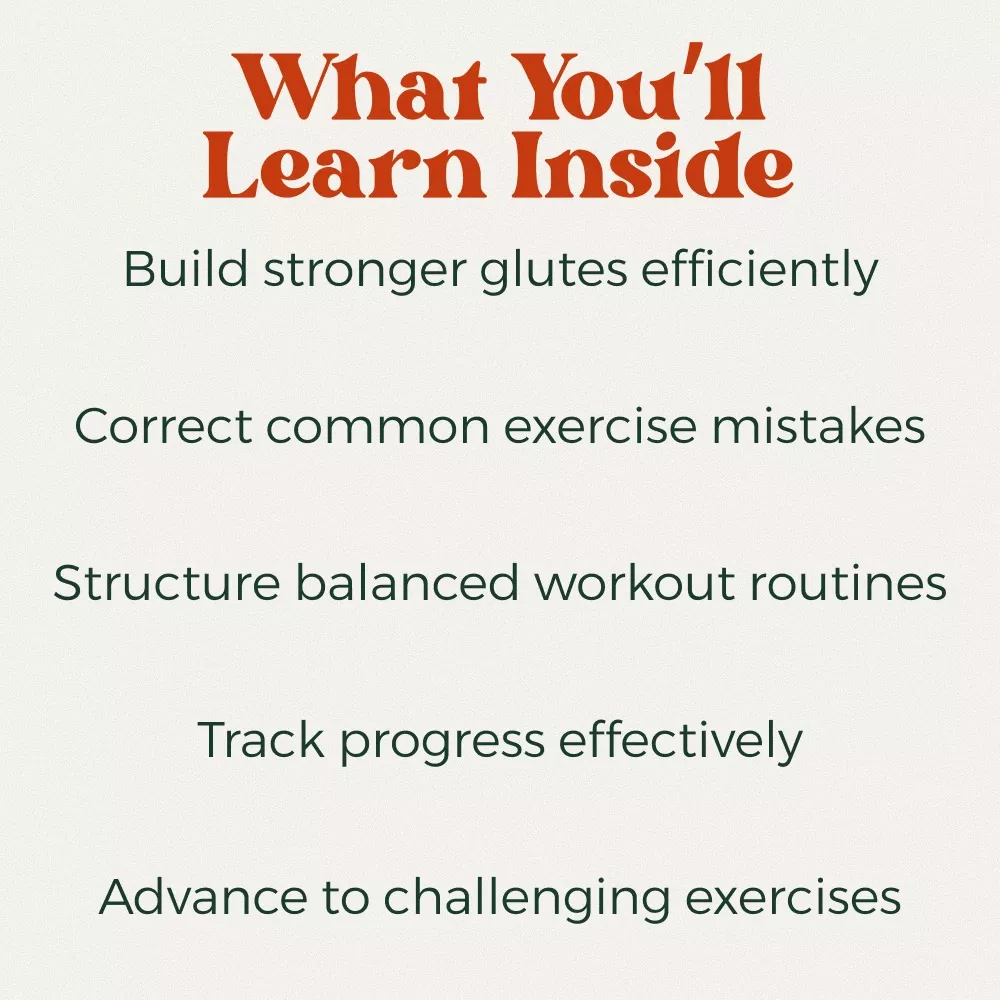 What You'll Learn Inside

Build stronger glutes efficiently

Correct common exercise mistakes

Structure balanced workout routines

Track progress effectively

Advance to challenging exercises